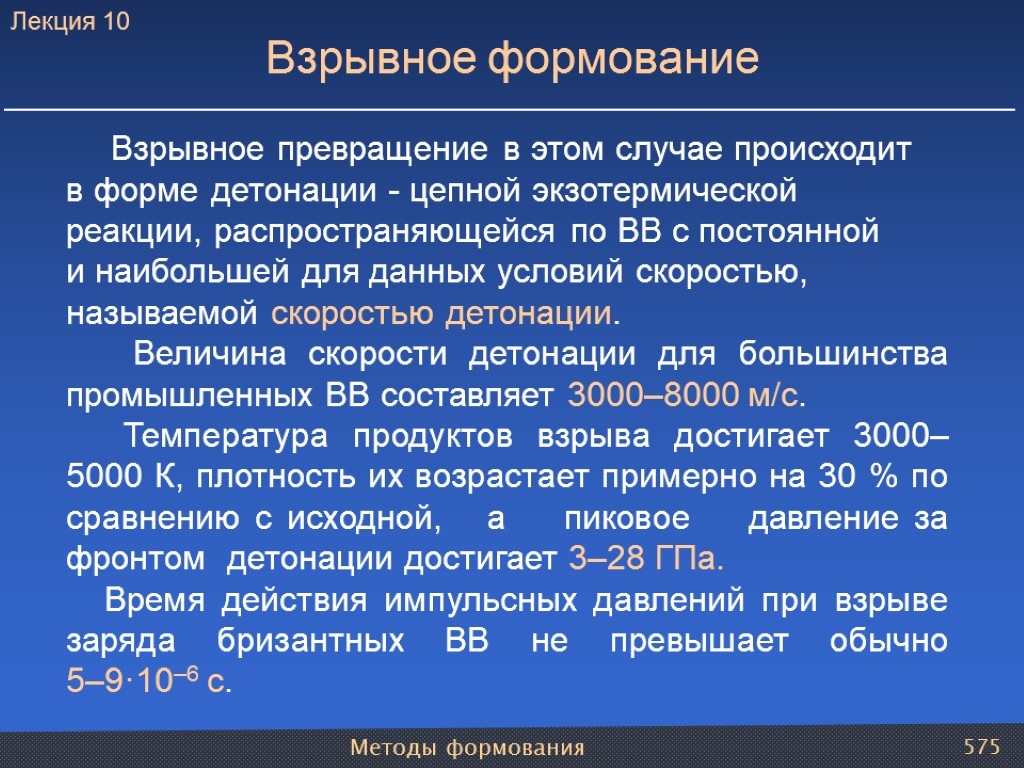 Лекция 10

Взрывное формование

Взрывное превращение в этом случае происходит в форме детонации - цепной экзотермической реакции, распространяющейся по ВВ с постоянной и наибольшей для данных условий скоростью, называемой скоростью детонации.

Величина скорости детонации для большинства промышленных ВВ составляет 3000–8000 м/с.

Температура продуктов взрыва достигает 3000–5000 К, плотность их возрастает примерно на 30 % по сравнению с исходной, а пиковое давление за фронтом детонации достигает 3–28 ГПа.

Время действия импульсных давлений при взрыве заряда бризантных ВВ не превышает обычно $5–9 \cdot 10^{–6}$ с.

Методы формования

575